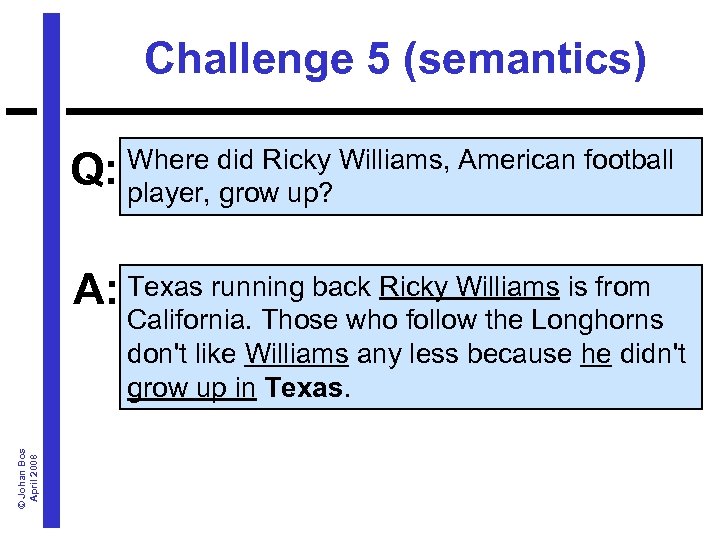 Challenge 5 (semantics)

Q: Where did Ricky Williams, American football player, grow up?

A: Texas running back Ricky Williams is from California. Those who follow the Longhorns don't like Williams any less because he didn't grow up in Texas.

© Johan Bos
April 2008